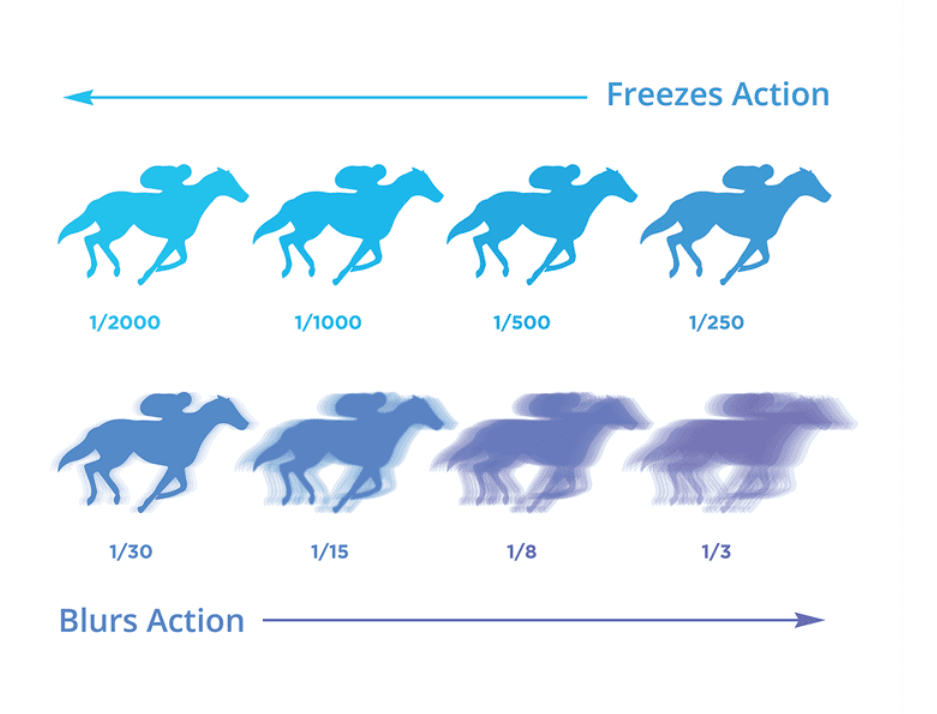 Freezes Action

1/2000 1/1000 1/500 1/250

1/30 1/15 1/8 1/3

Blurs Action